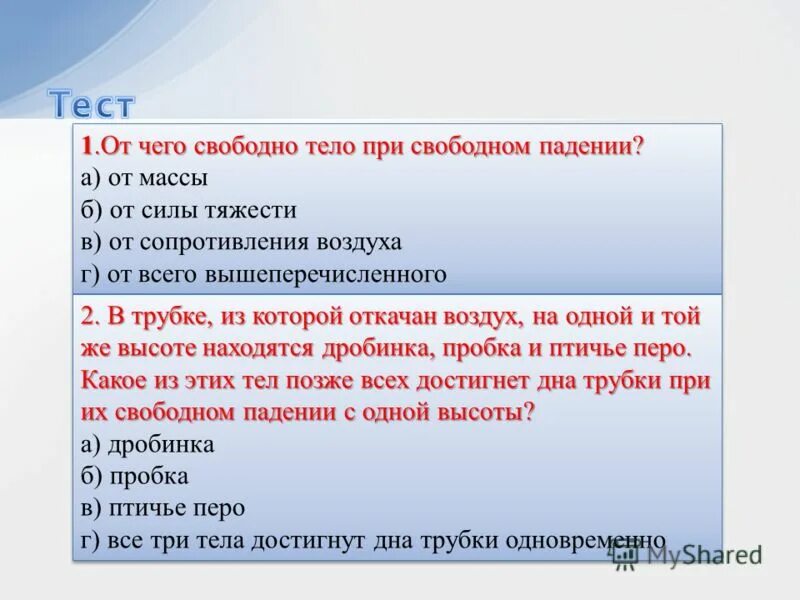 Тест

1.От чего свободно тело при свободном падении?
а) от массы
б) от силы тяжести
в) от сопротивления воздуха
г) от всего вышеперечисленного

2. В трубке, из которой откачан воздух, на одной и той же высоте находятся дробинка, пробка и птичье перо. Какое из этих тел позже всех достигнет дна трубки при их свободном падении с одной высоты?
а) дробинка
б) пробка
в) птичье перо
г) все три тела достигнут дна трубки одновременно

MyShared